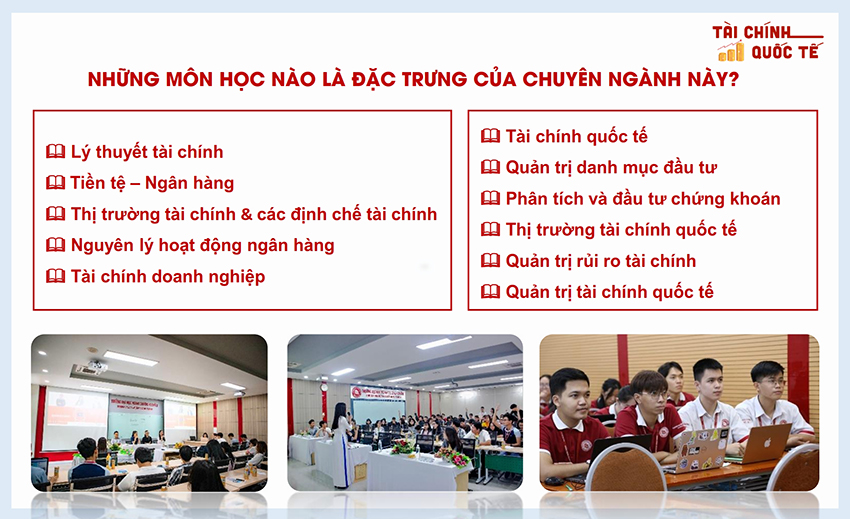 TÀI CHÍNH QUỐC TẾ

NHỮNG MÔN HỌC NÀO LÀ ĐẶC TRƯNG CỦA CHUYÊN NGÀNH NÀY?

Lý thuyết tài chính
Tiền tệ – Ngân hàng
Thị trường tài chính & các định chế tài chính
Nguyên lý hoạt động ngân hàng
Tài chính doanh nghiệp

Tài chính quốc tế
Quản trị danh mục đầu tư
Phân tích và đầu tư chứng khoán
Thị trường tài chính quốc tế
Quản trị rủi ro tài chính
Quản trị tài chính quốc tế